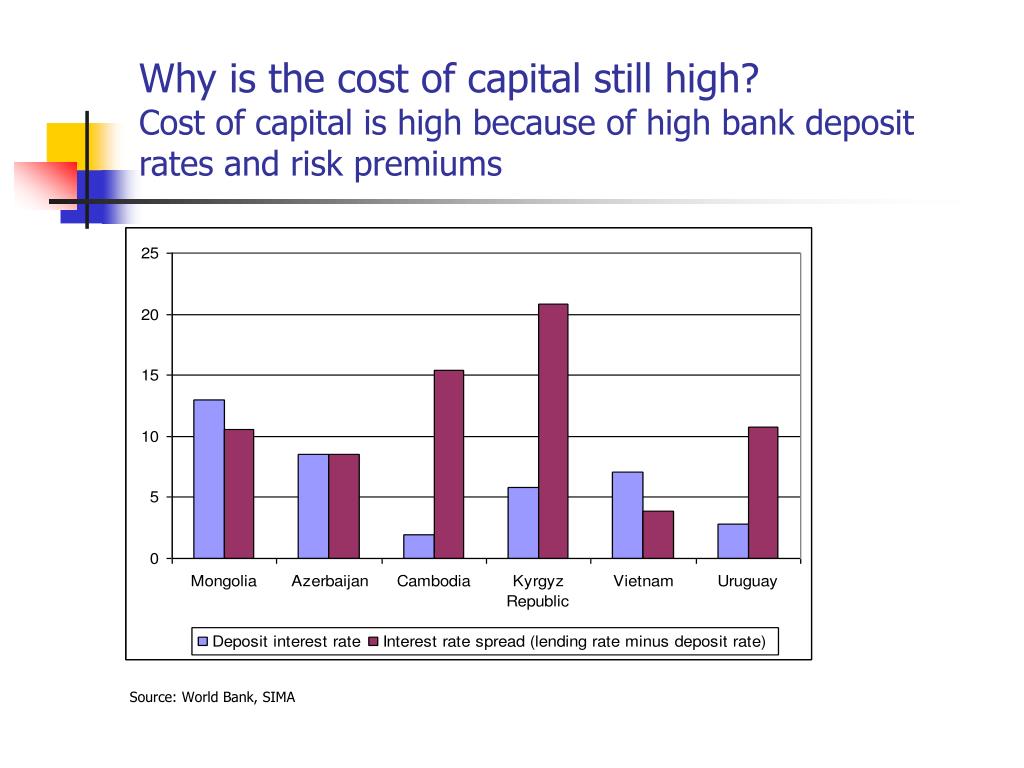 Why is the cost of capital still high?
Cost of capital is high because of high bank deposit rates and risk premiums

25
20
15
10
5
0

Mongolia
Azerbaijan
Cambodia
Kyrgyz Republic
Vietnam
Uruguay

Deposit interest rate
Interest rate spread (lending rate minus deposit rate)

Source: World Bank, SIMA